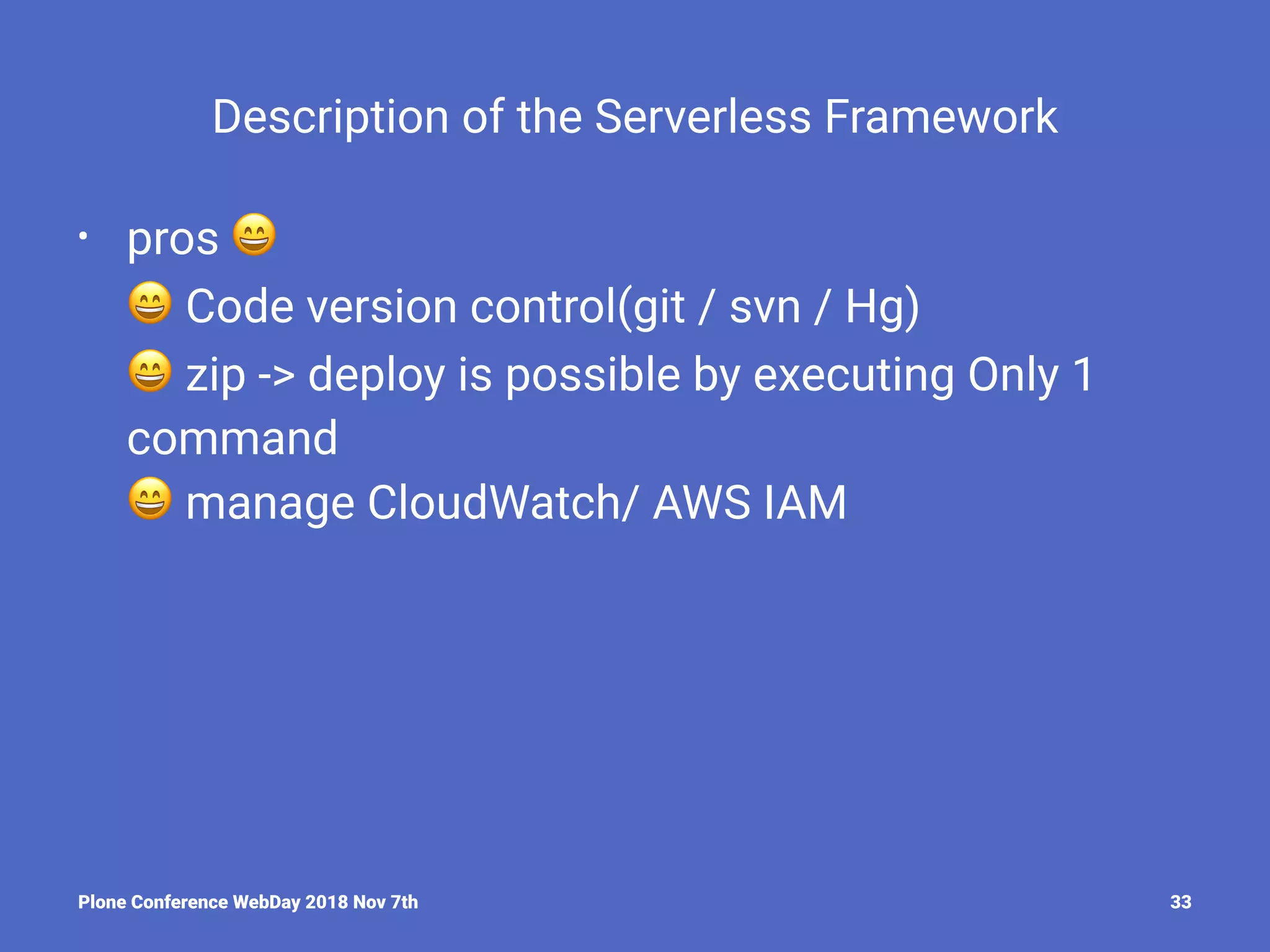 Description of the Serverless Framework

• pros 😄
😄 Code version control(git / svn / Hg)
😄 zip -> deploy is possible by executing Only 1 command
😄 manage CloudWatch/ AWS IAM

Plone Conference WebDay 2018 Nov 7th

33